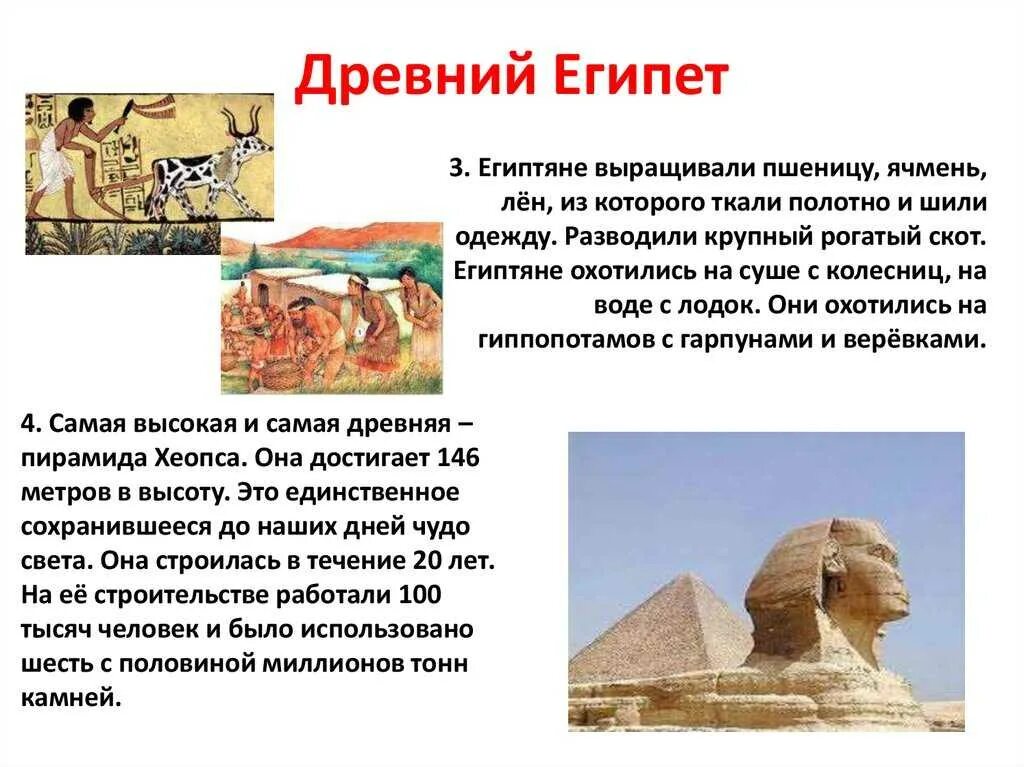 Древний Египет

3. Египтяне выращивали пшеницу, ячмень, лён, из которого ткали полотно и шили одежду. Разводили крупный рогатый скот. Египтяне охотились на суше с колесниц, на воде с лодок. Они охотились на гиппопотамов с гарпунами и верёвками.

4. Самая высокая и самая древняя – пирамида Хеопса. Она достигает 146 метров в высоту. Это единственное сохранившееся до наших дней чудо света. Она строилась в течение 20 лет. На её строительстве работали 100 тысяч человек и было использовано шесть с половиной миллионов тонн камней.